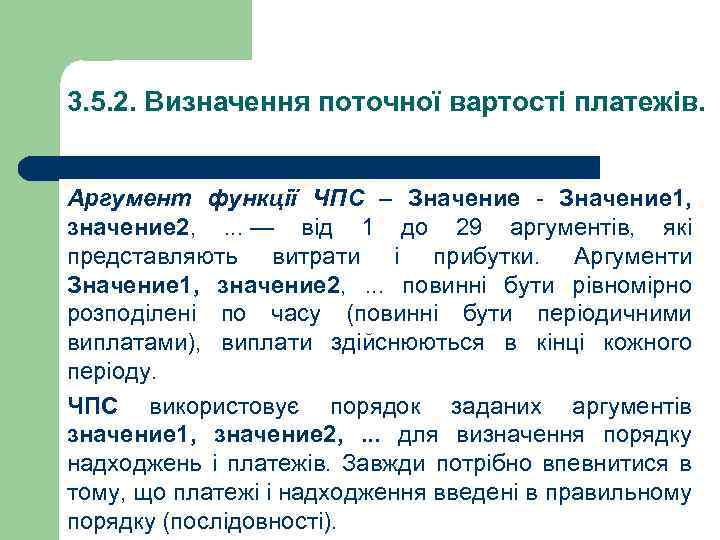 3.5.2. Визначення поточної вартості платежів.

Аргумент функції ЧПС – Значение - Значение1, значение2, ... — від 1 до 29 аргументів, які представляють витрати і прибутки. Аргументи Значение1, значение2, ... повинні бути рівномірно розподілені по часу (повинні бути періодичними виплатами), виплати здійснюються в кінці кожного періоду.

ЧПС використовує порядок заданих аргументів значение1, значение2, ... для визначення порядку надходжень і платежів. Завжди потрібно впевнитися в тому, що платежі і надходження введені в правильному порядку (послідовності).